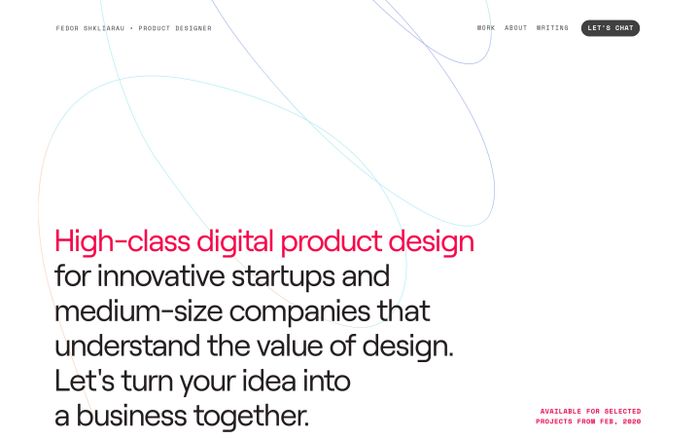 FEDOR SHKLIARAU • PRODUCT DESIGNER

WORK ABOUT WRITING LET'S CHAT

High-class digital product design for innovative startups and medium-size companies that understand the value of design. Let's turn your idea into a business together.

AVAILABLE FOR SELECTED PROJECTS FROM FEB, 2020